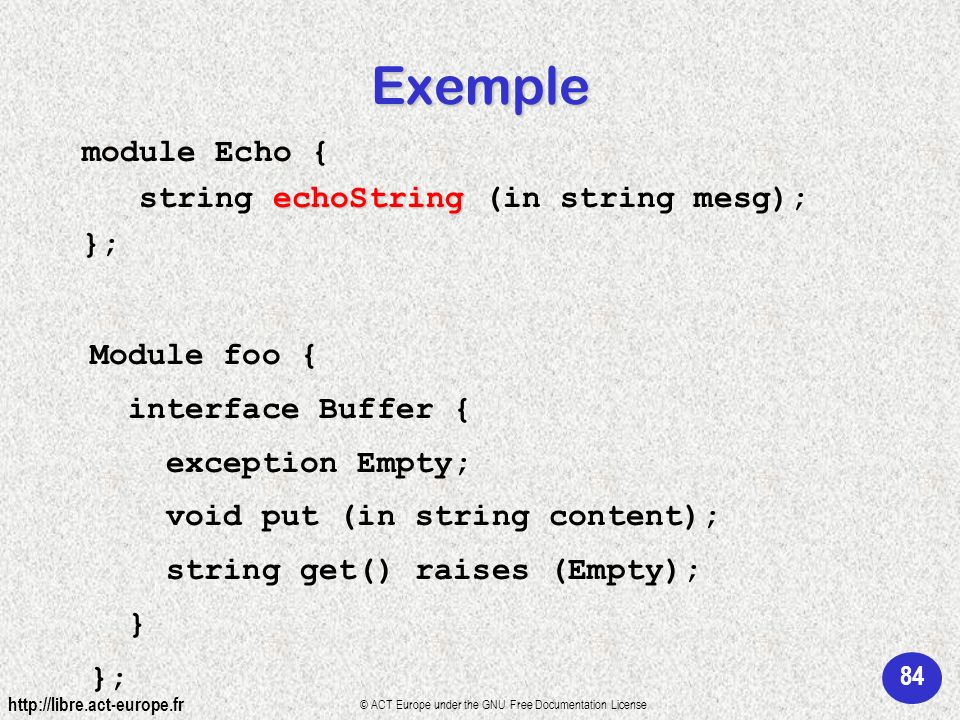 Exemple

module Echo {
  string echoString (in string mesg);
};

Module foo {
  interface Buffer {
    exception Empty;
    void put (in string content);
    string get() raises (Empty);
  }
};

84

http://libre.act-europe.fr

© ACT Europe under the GNU Free Documentation License